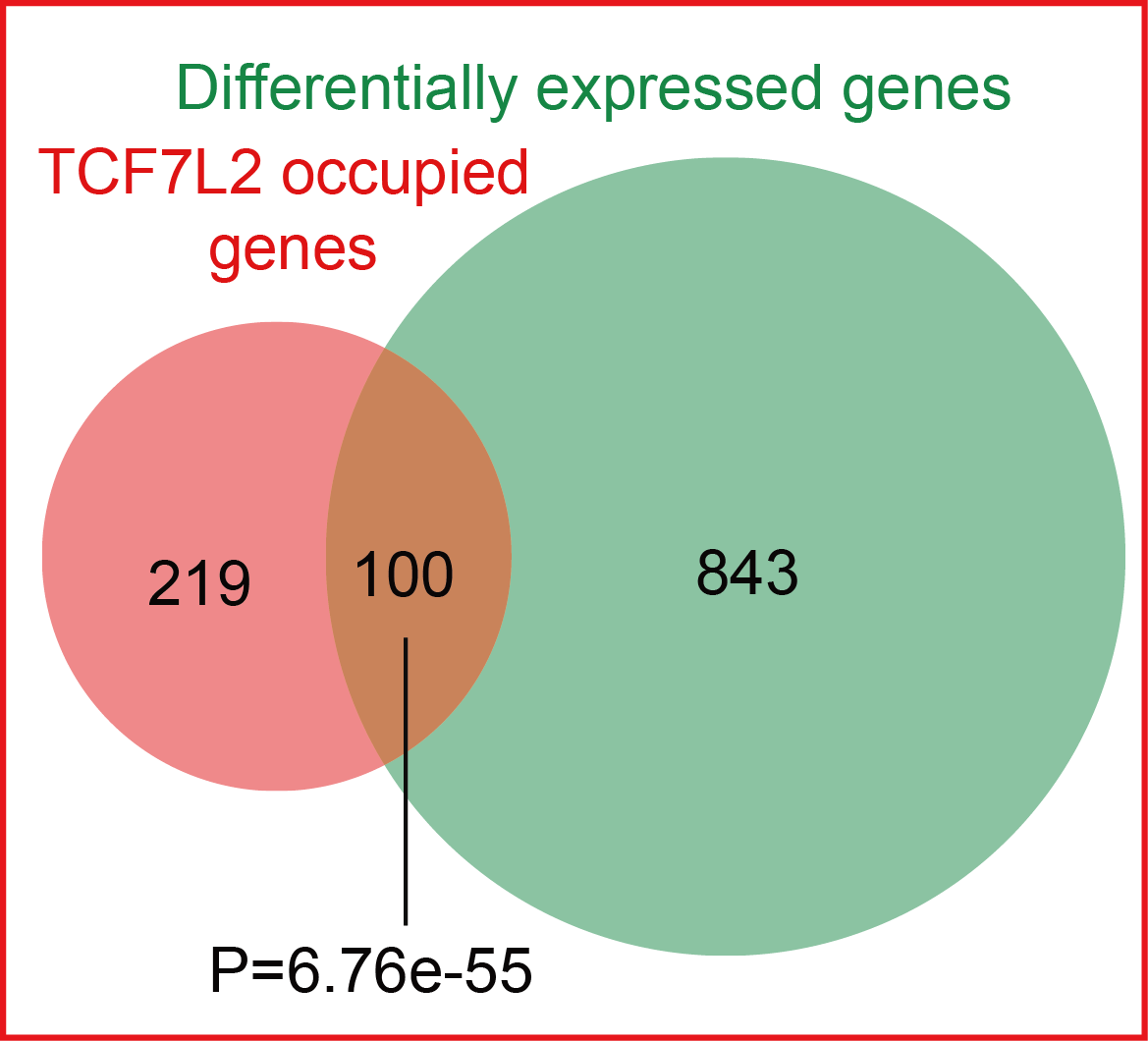 Differentially expressed genes

TCF7L2 occupied genes

219

100

843

P=6.76e-55